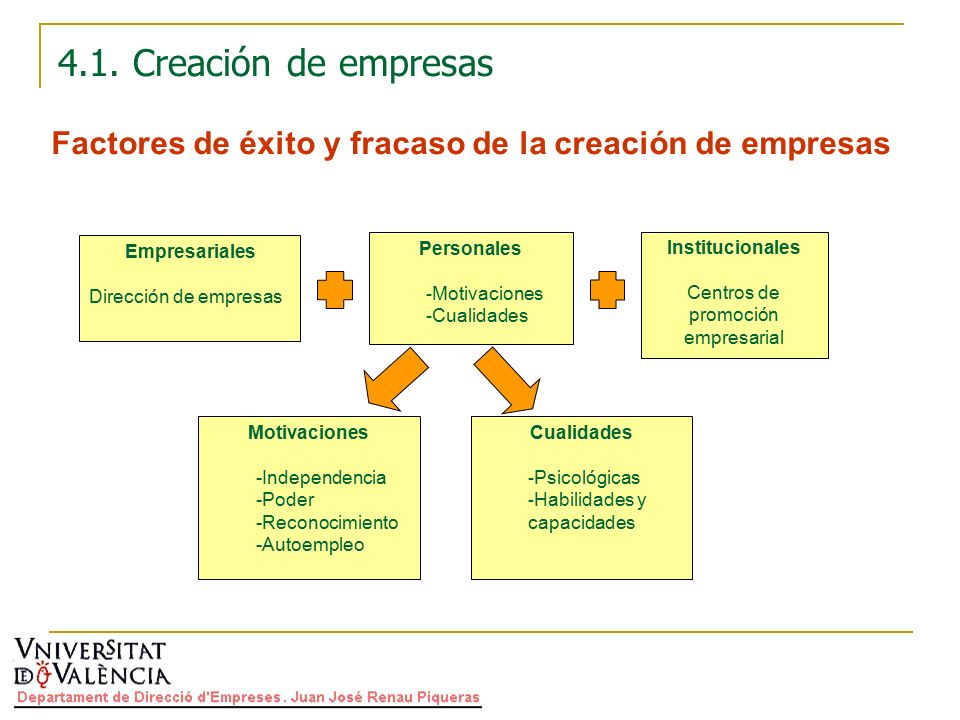 4.1. Creación de empresas

Factores de éxito y fracaso de la creación de empresas

Empresariales

Dirección de empresas

Personales

-Motivaciones
-Cualidades

Institucionales

Centros de promoción empresarial

Motivaciones

-Independencia
-Poder
-Reconocimiento
-Autoempleo

Cualidades

-Psicológicas
-Habilidades y capacidades

VNIVERSITAT DE VALÈNCIA
Departament de Direcció d'Empreses. Juan José Renau Piqueras